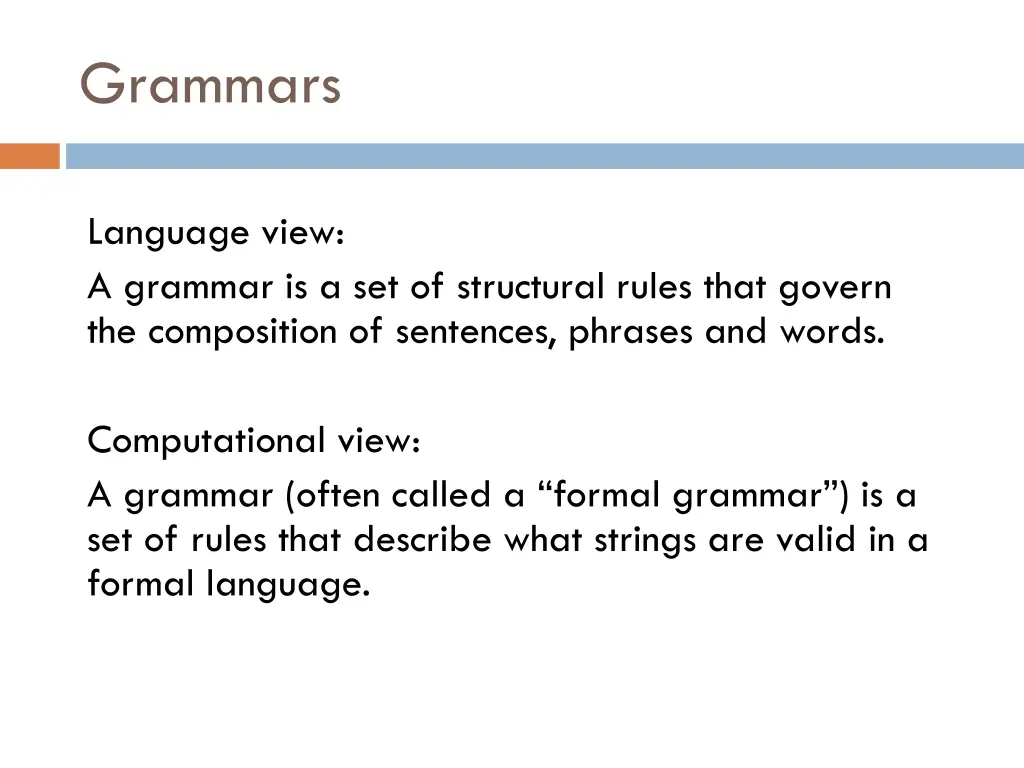 Grammars

Language view:
A grammar is a set of structural rules that govern the composition of sentences, phrases and words.

Computational view:
A grammar (often called a “formal grammar”) is a set of rules that describe what strings are valid in a formal language.